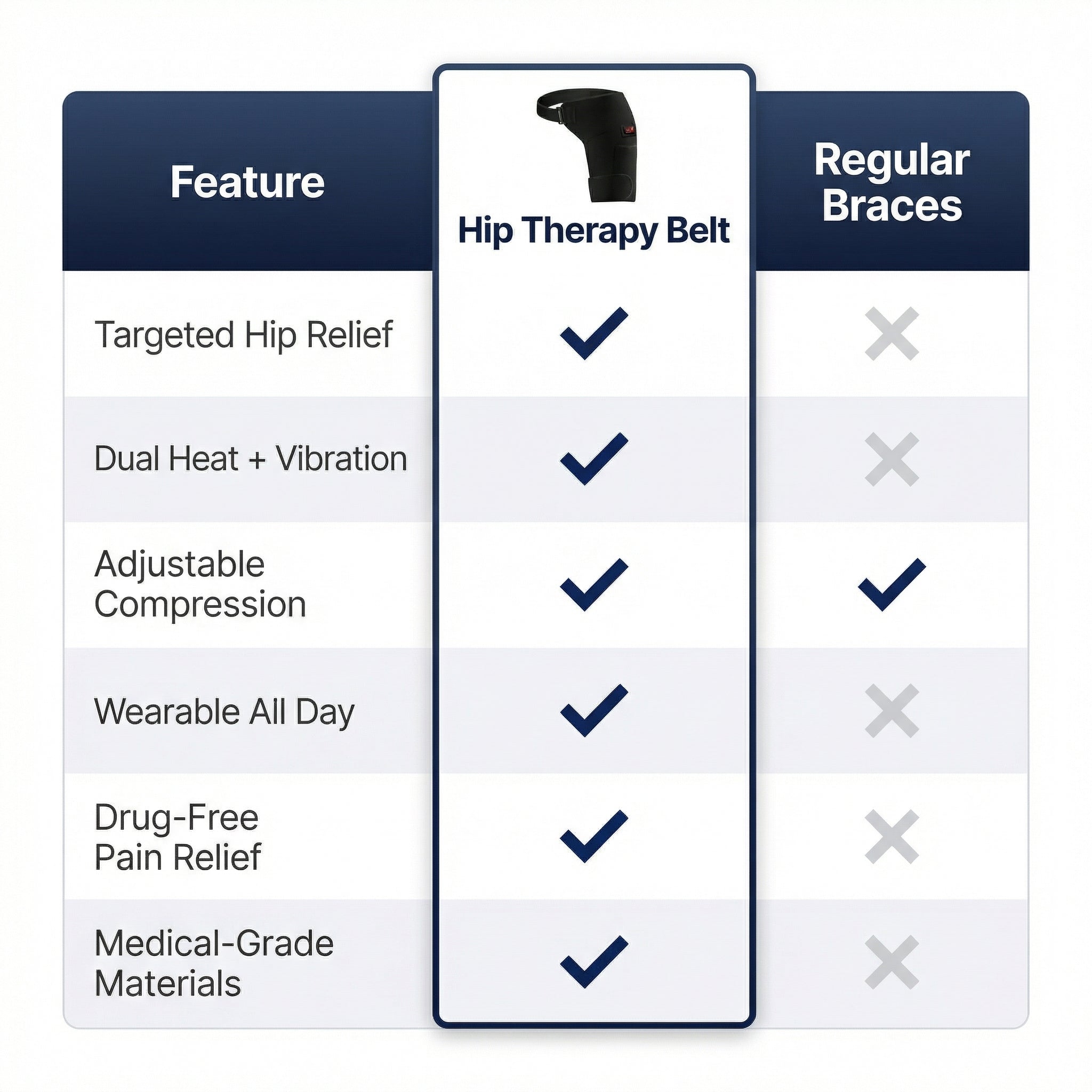 | Feature | Hip Therapy Belt | Regular Braces |
|---|---|---|
| Targeted Hip Relief | ✓ | ✗ |
| Dual Heat + Vibration | ✓ | ✗ |
| Adjustable Compression | ✓ | ✓ |
| Wearable All Day | ✓ | ✗ |
| Drug-Free Pain Relief | ✓ | ✗ |
| Medical-Grade Materials | ✓ | ✗ |